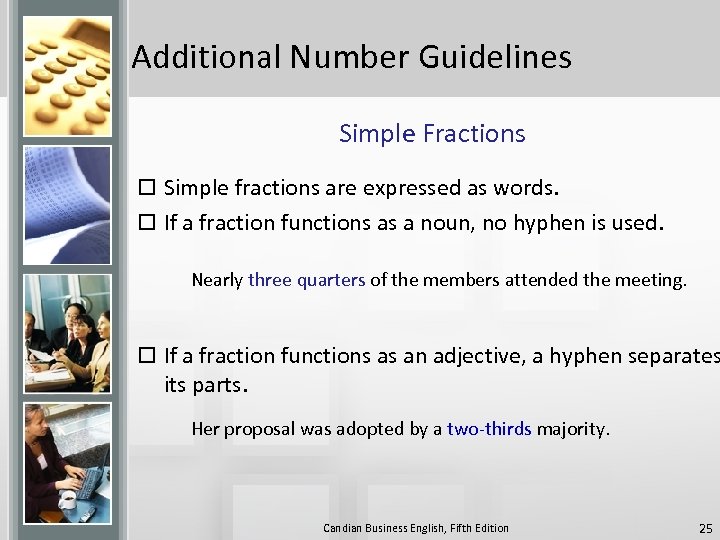 Additional Number Guidelines

Simple Fractions

☐ Simple fractions are expressed as words.

☐ If a fraction functions as a noun, no hyphen is used.

Nearly three quarters of the members attended the meeting.

☐ If a fraction functions as an adjective, a hyphen separates its parts.

Her proposal was adopted by a two-thirds majority.

Candian Business English, Fifth Edition

25